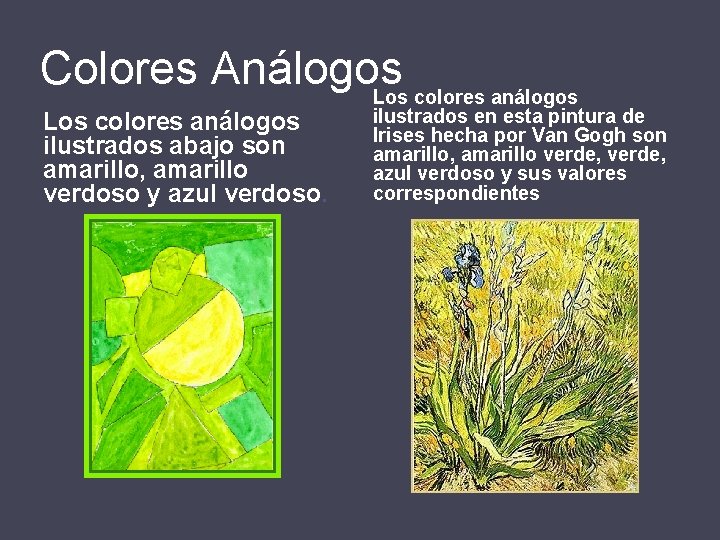 Colores Análogos

Los colores análogos ilustrados abajo son amarillo, amarillo verdoso y azul verdoso.

Los colores análogos ilustrados en esta pintura de Irises hecha por Van Gogh son amarillo, amarillo verde, verde, azul verdoso y sus valores correspondientes